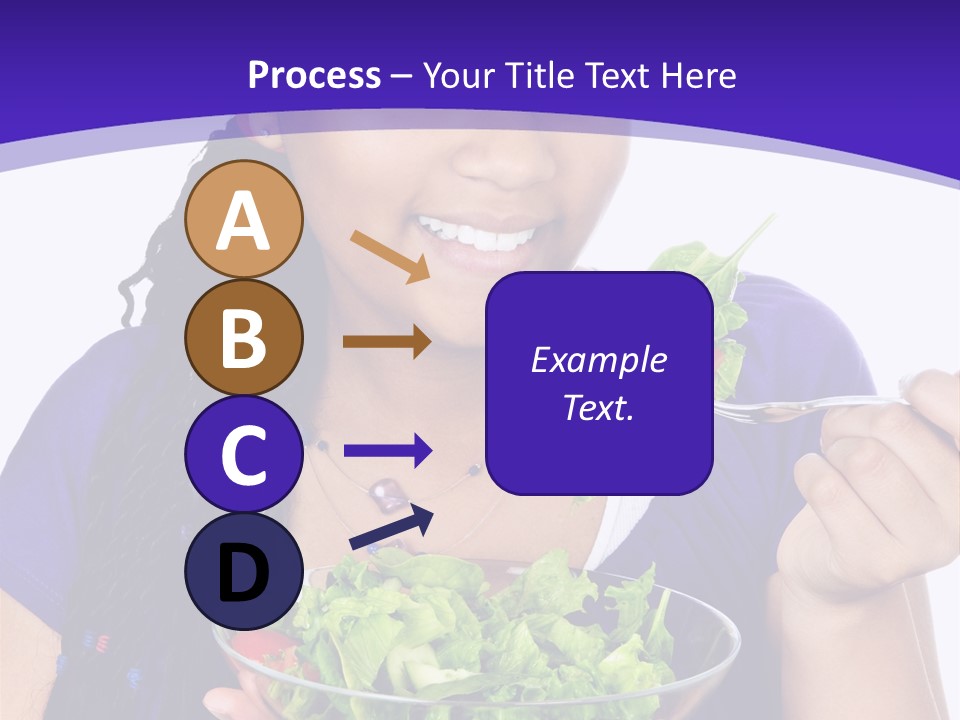 Process – Your Title Text Here

A

B

C

D

Example Text.